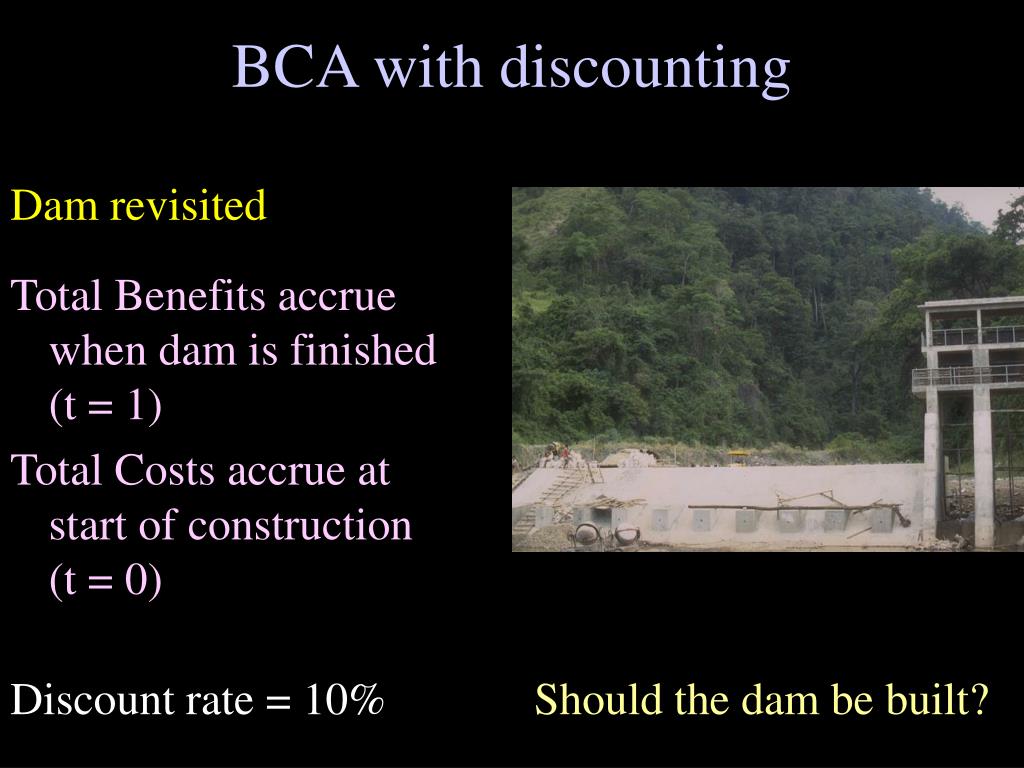 BCA with discounting

Dam revisited

Total Benefits accrue when dam is finished (t = 1)

Total Costs accrue at start of construction (t = 0)

Discount rate = 10%

Should the dam be built?